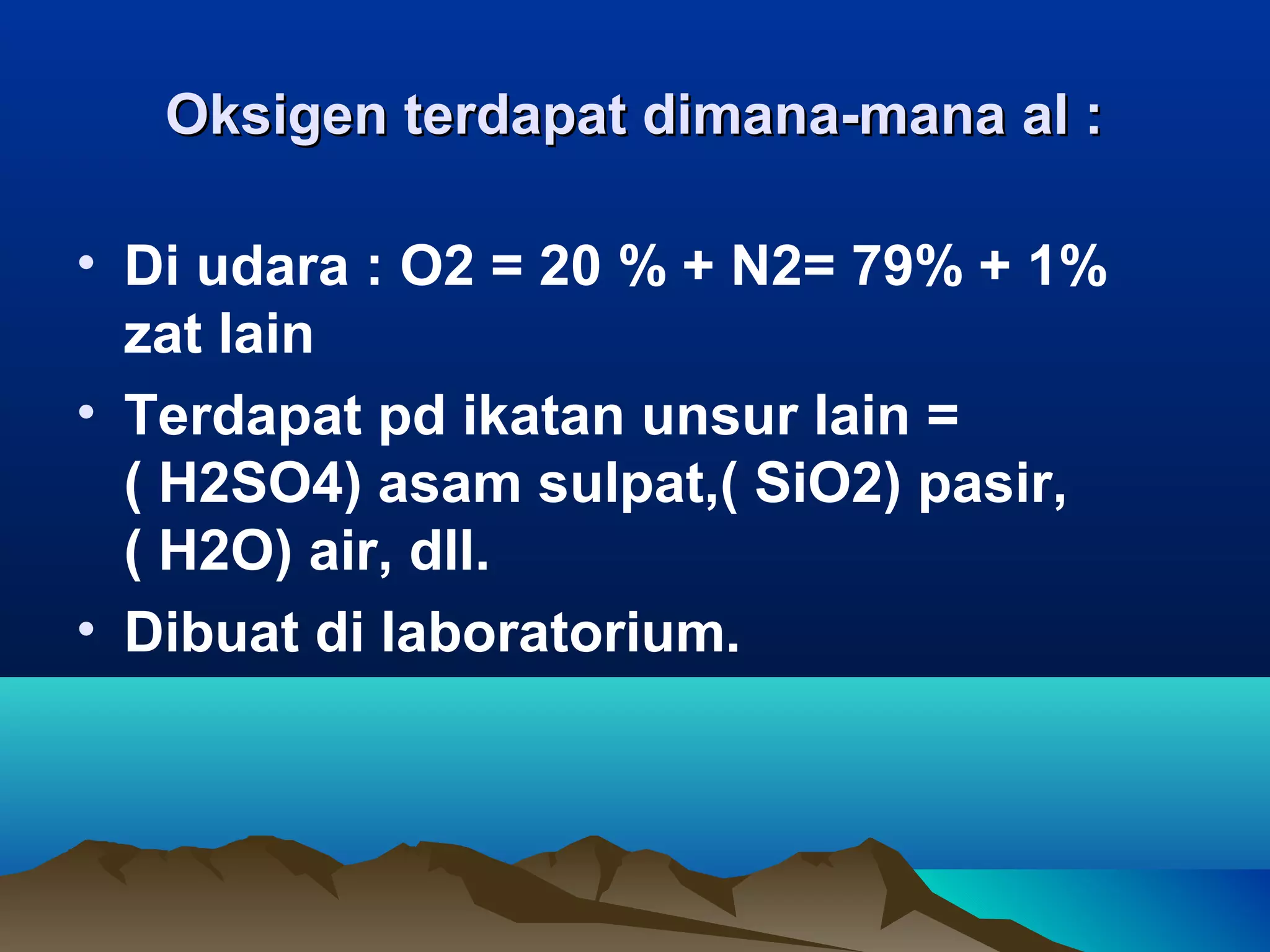 Oksigen terdapat dimana-mana al :

• Di udara : O2 = 20 % + N2= 79% + 1% zat lain
• Terdapat pd ikatan unsur lain = ( H2SO4) asam sulpat,( SiO2) pasir, ( H2O) air, dll.
• Dibuat di laboratorium.